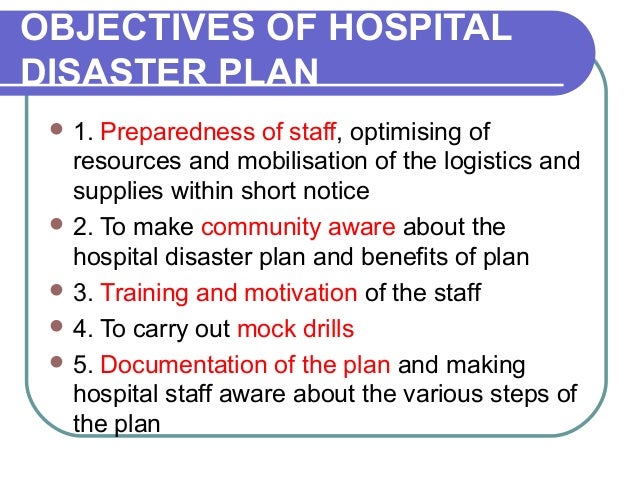 OBJECTIVES OF HOSPITAL DISASTER PLAN

- 1. Preparedness of staff, optimising of resources and mobilisation of the logistics and supplies within short notice
- 2. To make community aware about the hospital disaster plan and benefits of plan
- 3. Training and motivation of the staff
- 4. To carry out mock drills
- 5. Documentation of the plan and making hospital staff aware about the various steps of the plan